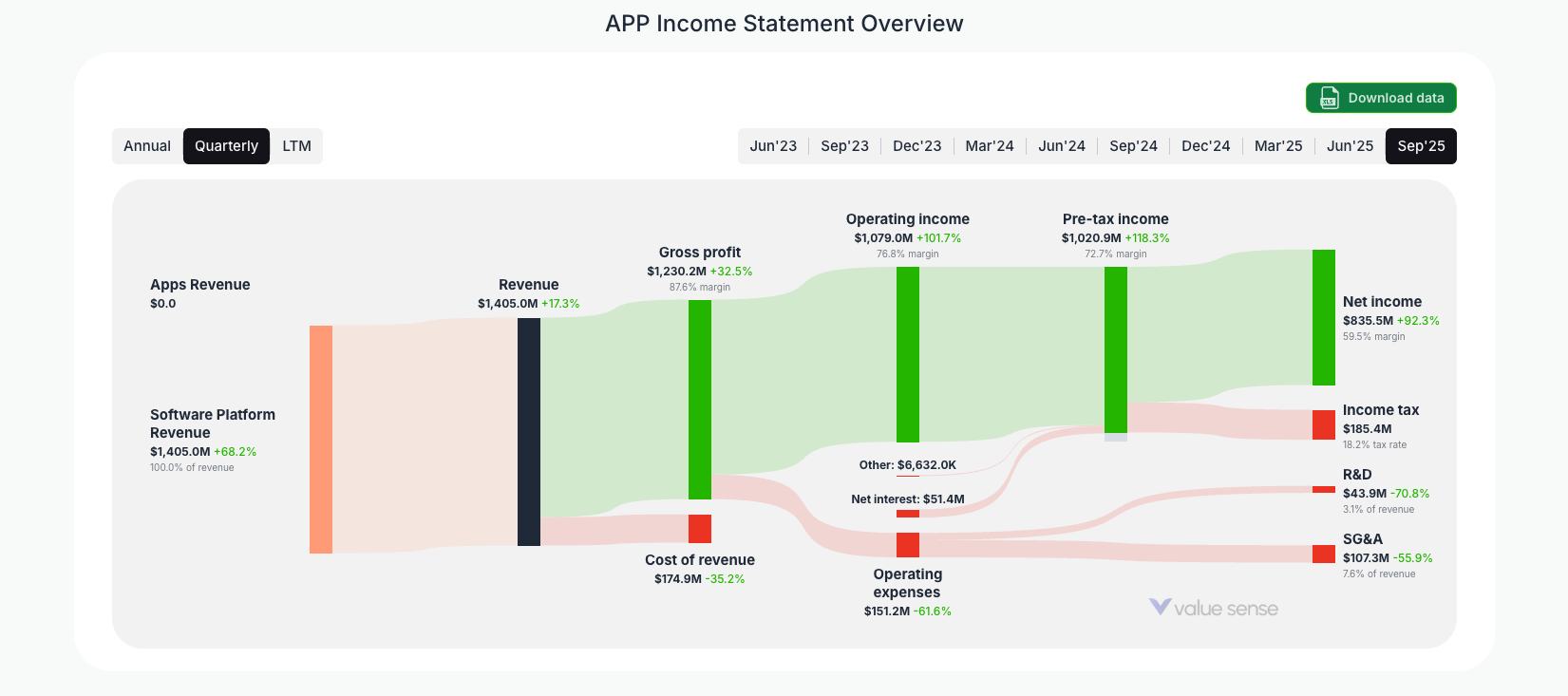 APP Income Statement Overview

Download data

Annual Quarterly LTM

Jun'23 Sep'23 Dec'23 Mar'24 Jun'24 Sep'24 Dec'24 Mar'25 Jun'25 Sep'25

Apps Revenue
$0.0

Software Platform Revenue
$1,405.0M +68.2%
100.0% of revenue

Revenue
$1,405.0M +17.3%

Gross profit
$1,230.2M +32.5%
87.6% margin

Cost of revenue
$174.9M -35.2%

Operating income
$1,079.0M +101.7%
76.8% margin

Other: $6,632.0K

Net interest: $51.4M

Operating expenses
$151.2M -61.6%

Pre-tax income
$1,020.9M +118.3%
72.7% margin

Net income
$835.5M +92.3%
59.5% margin

Income tax
$185.4M
18.2% tax rate

R&D
$43.9M -70.8%
3.1% of revenue

SG&A
$107.3M -55.9%
7.6% of revenue

value sense